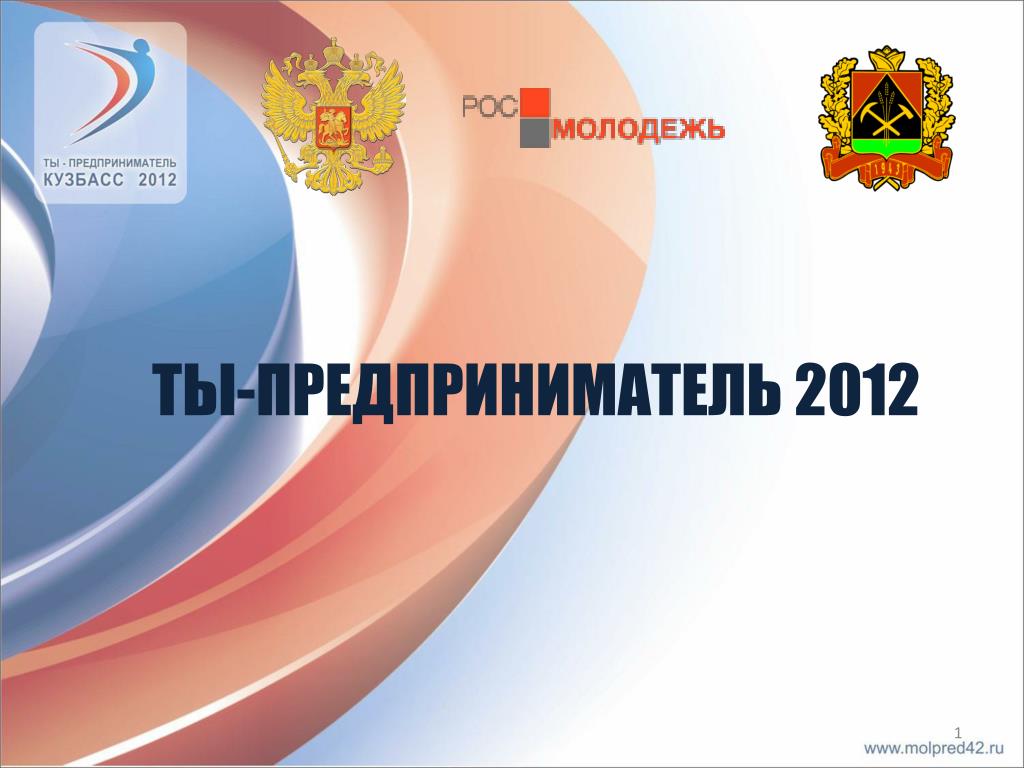 ТЫ - ПРЕДПРИНИМАТЕЛЬ
КУЗБАСС 2012

РОС МОЛОДЕЖЬ

ТЫ-ПРЕДПРИНИМАТЕЛЬ 2012

1

www.molpred42.ru